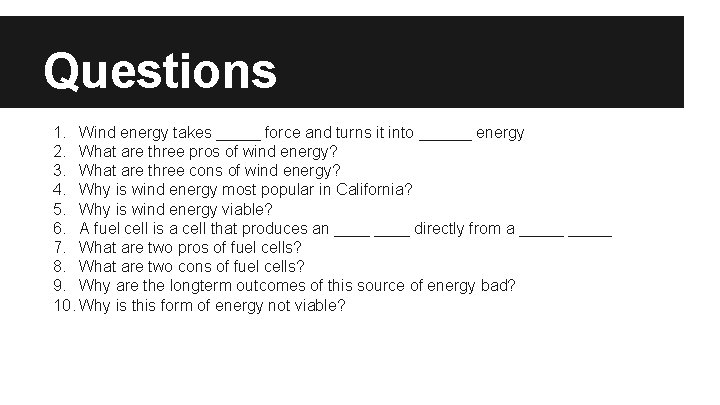 Questions

1. Wind energy takes _____ force and turns it into ______ energy
2. What are three pros of wind energy?
3. What are three cons of wind energy?
4. Why is wind energy most popular in California?
5. Why is wind energy viable?
6. A fuel cell is a cell that produces an ____ ____ directly from a _____ _____
7. What are two pros of fuel cells?
8. What are two cons of fuel cells?
9. Why are the longterm outcomes of this source of energy bad?
10. Why is this form of energy not viable?